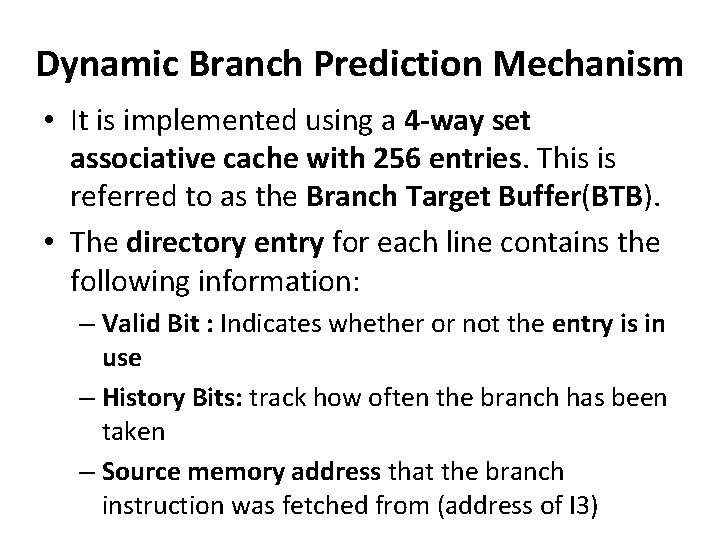 Dynamic Branch Prediction Mechanism

• It is implemented using a 4-way set associative cache with 256 entries. This is referred to as the Branch Target Buffer(BTB).

• The directory entry for each line contains the following information:

– Valid Bit : Indicates whether or not the entry is in use

– History Bits: track how often the branch has been taken

– Source memory address that the branch instruction was fetched from (address of I3)